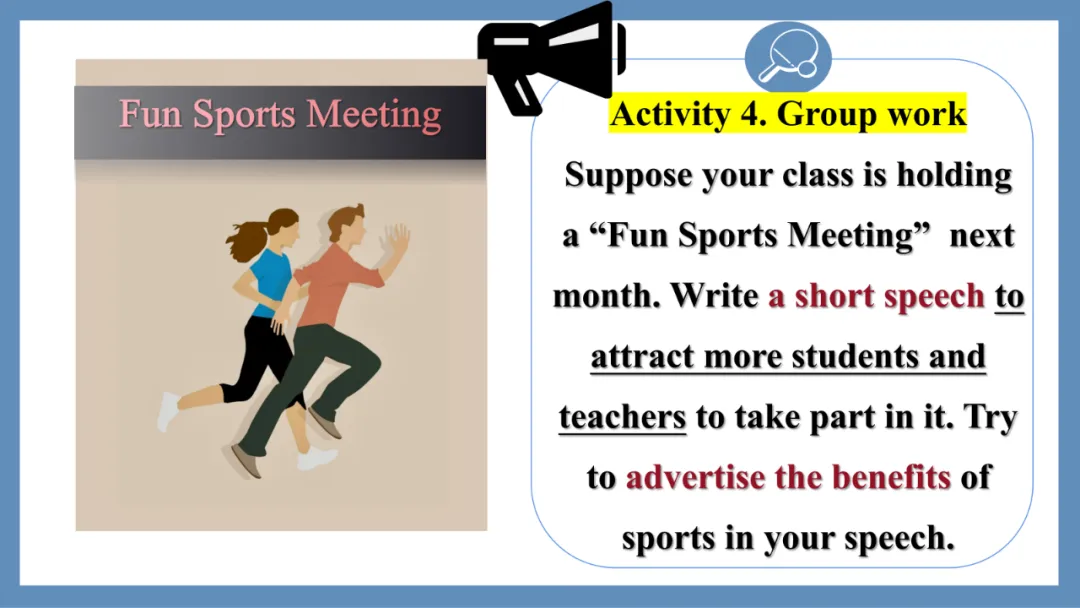 Fun Sports Meeting

Activity 4. Group work

Suppose your class is holding a “Fun Sports Meeting” next month. Write a short speech to attract more students and teachers to take part in it. Try to advertise the benefits of sports in your speech.